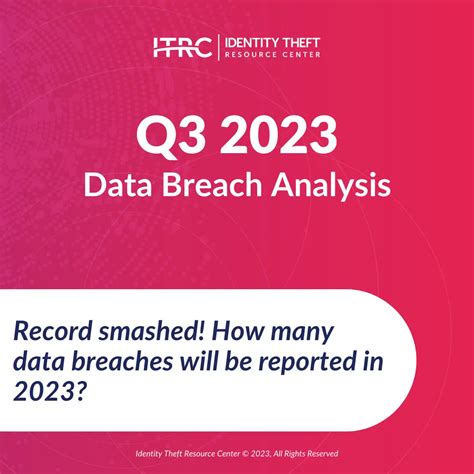 ITRC | IDENTITY THEFT RESOURCE CENTER

Q3 2023
Data Breach Analysis

Record smashed! How many data breaches will be reported in 2023?

Identity Theft Resource Center © 2023, All Rights Reserved